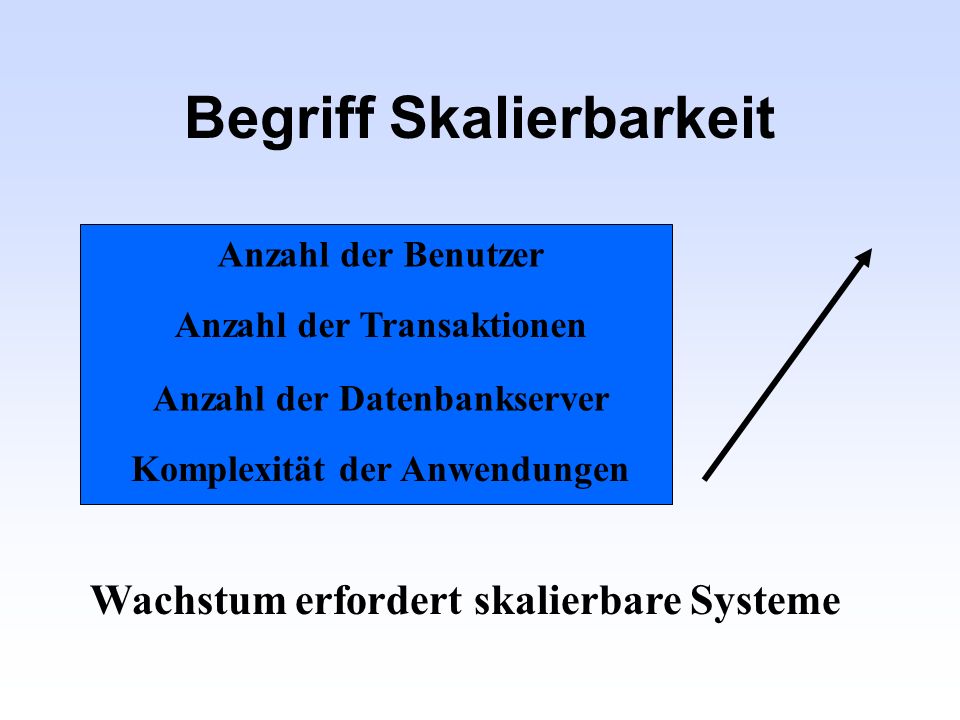 Begriff Skalierbarkeit

Anzahl der Benutzer

Anzahl der Transaktionen

Anzahl der Datenbankserver

Komplexität der Anwendungen

Wachstum erfordert skalierbare Systeme